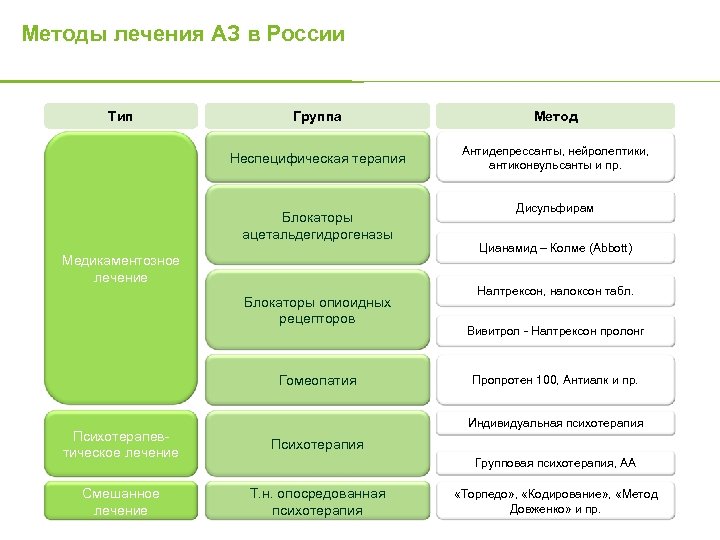 Методы лечения АЗ в России

| Тип | Группа | Метод |
|---|---|---|
| Медикаментозное лечение | Неспецифическая терапия | Антидепрессанты, нейролептики, антиконвульсанты и пр. |
| | Блокаторы ацетальдегидрогеназы | Дисульфирам |
| | | Цианамид – Колме (Abbott) |
| | Блокаторы опиоидных рецепторов | Налтрексон, налоксон табл. |
| | | Вивитрол - Налтрексон пролонг |
| | Гомеопатия | Пропротен 100, Антиалк и пр. |
| Психотерапевтическое лечение | Психотерапия | Индивидуальная психотерапия |
| | | Групповая психотерапия, АА |
| Смешанное лечение | Т.н. опосредованная психотерапия | «Торпедо», «Кодирование», «Метод Довженко» и пр. |